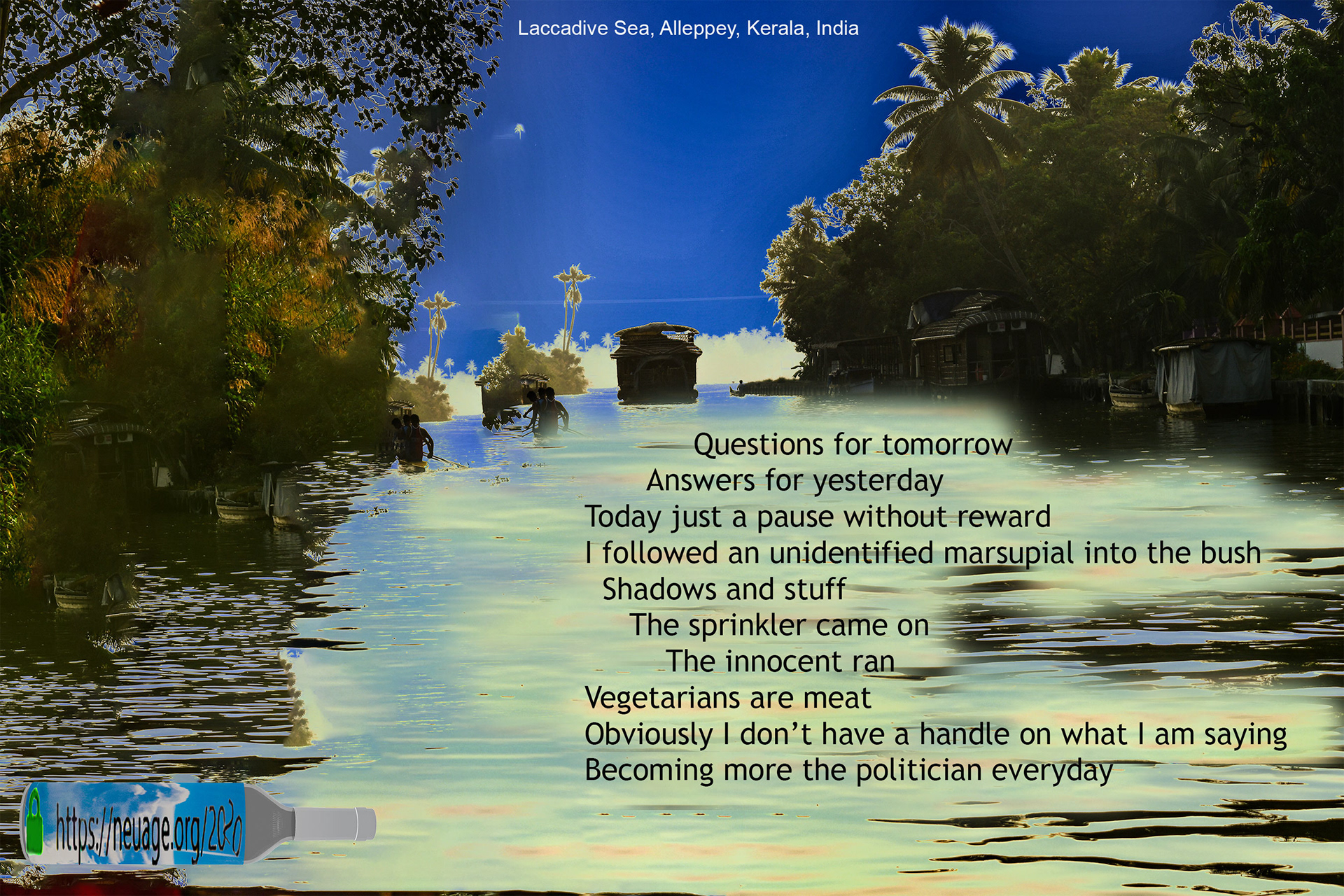 Laccadive Sea, Alleppey, Kerala, India

Questions for tomorrow
Answers for yesterday
Today just a pause without reward
I followed an unidentified marsupial into the bush
Shadows and stuff
The sprinkler came on
The innocent ran
Vegetarians are meat
Obviously I don't have a handle on what I am saying
Becoming more the politician everyday

https://neuage.org/2020